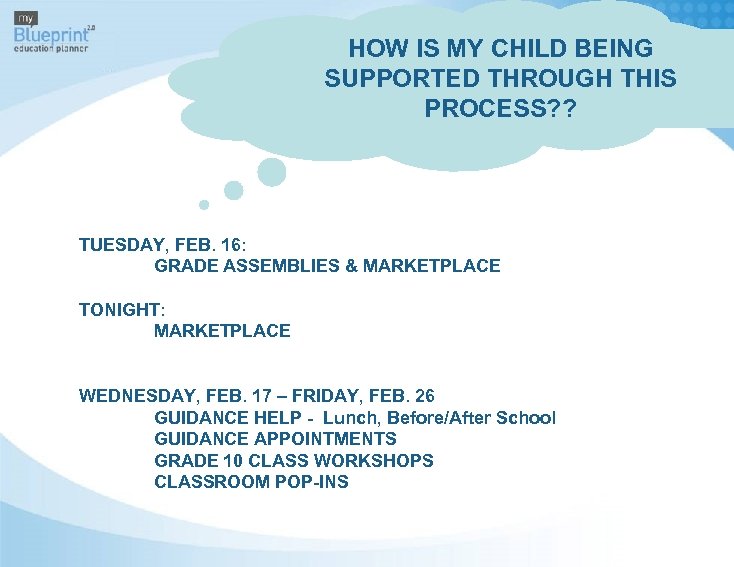 my Blueprint 2.0 education planner

HOW IS MY CHILD BEING SUPPORTED THROUGH THIS PROCESS??

TUESDAY, FEB. 16:
GRADE ASSEMBLIES & MARKETPLACE

TONIGHT:
MARKETPLACE

WEDNESDAY, FEB. 17 – FRIDAY, FEB. 26
GUIDANCE HELP - Lunch, Before/After School
GUIDANCE APPOINTMENTS
GRADE 10 CLASS WORKSHOPS
CLASSROOM POP-INS